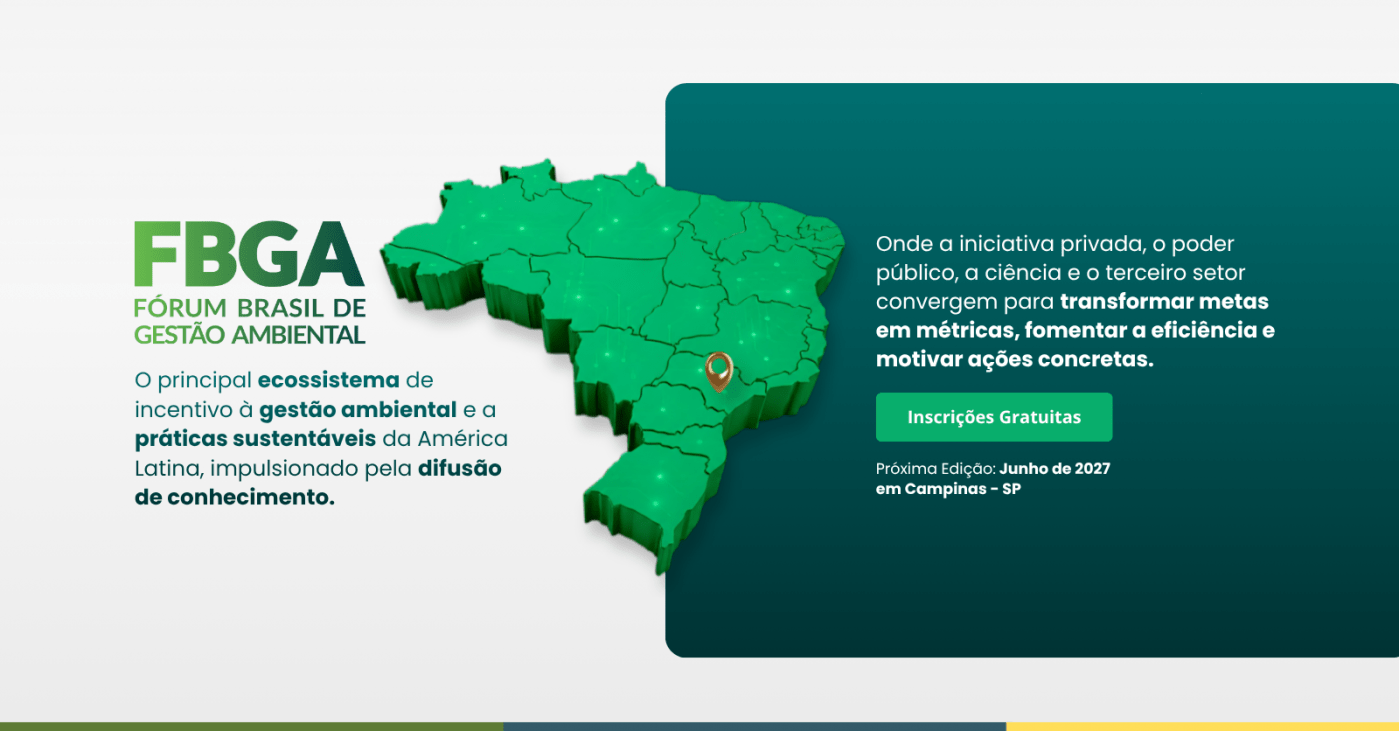 FBGA
FÓRUM BRASIL DE GESTÃO AMBIENTAL

O principal ecossistema de incentivo à gestão ambiental e a práticas sustentáveis da América Latina, impulsionado pela difusão de conhecimento.

Onde a iniciativa privada, o poder público, a ciência e o terceiro setor convergem para transformar metas em métricas, fomentar a eficiência e motivar ações concretas.

Inscrições Gratuitas

Próxima Edição: Junho de 2027
em Campinas - SP